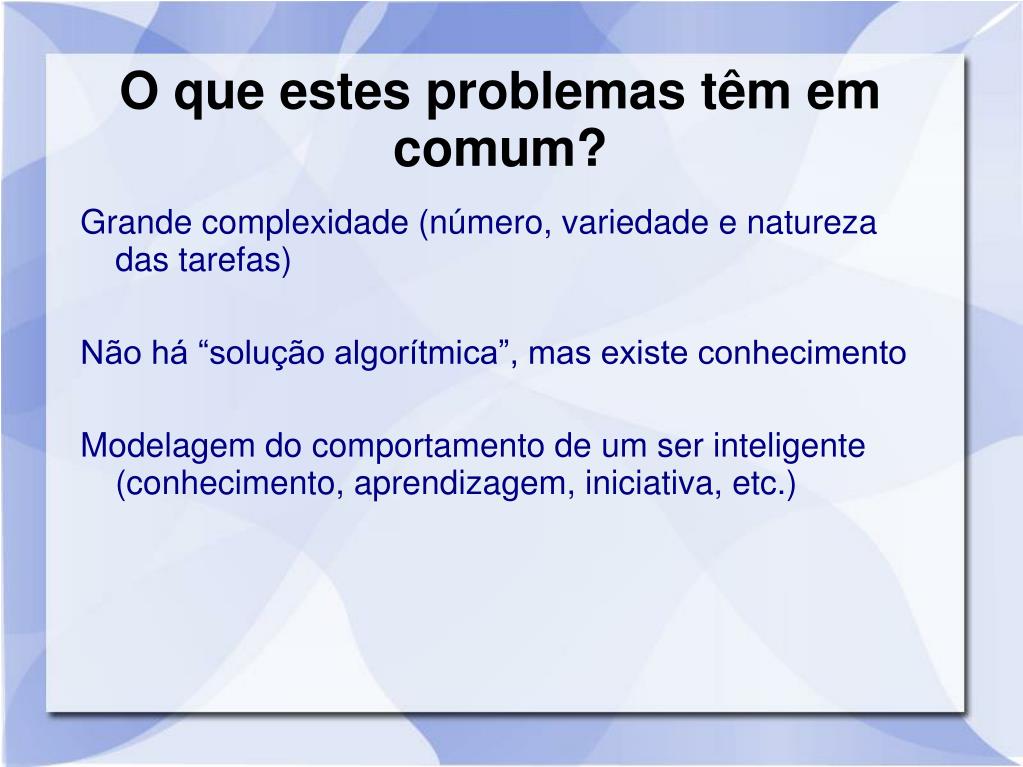 O que estes problemas têm em comum?

Grande complexidade (número, variedade e natureza das tarefas)

Não há “solução algorítmica”, mas existe conhecimento

Modelagem do comportamento de um ser inteligente (conhecimento, aprendizagem, iniciativa, etc.)